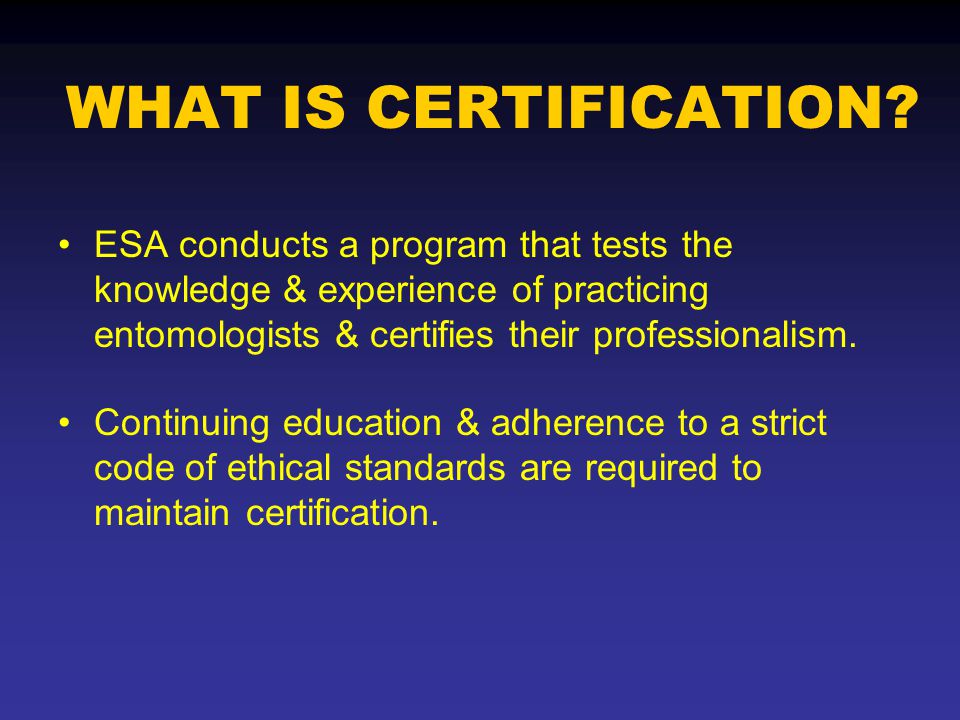 WHAT IS CERTIFICATION?

• ESA conducts a program that tests the knowledge & experience of practicing entomologists & certifies their professionalism.

• Continuing education & adherence to a strict code of ethical standards are required to maintain certification.